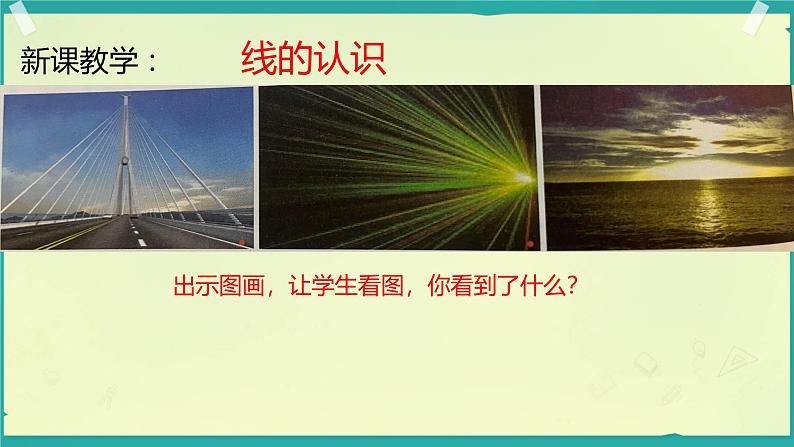 新课教学：

线的认识

出示图画，让学生看图，你看到了什么?